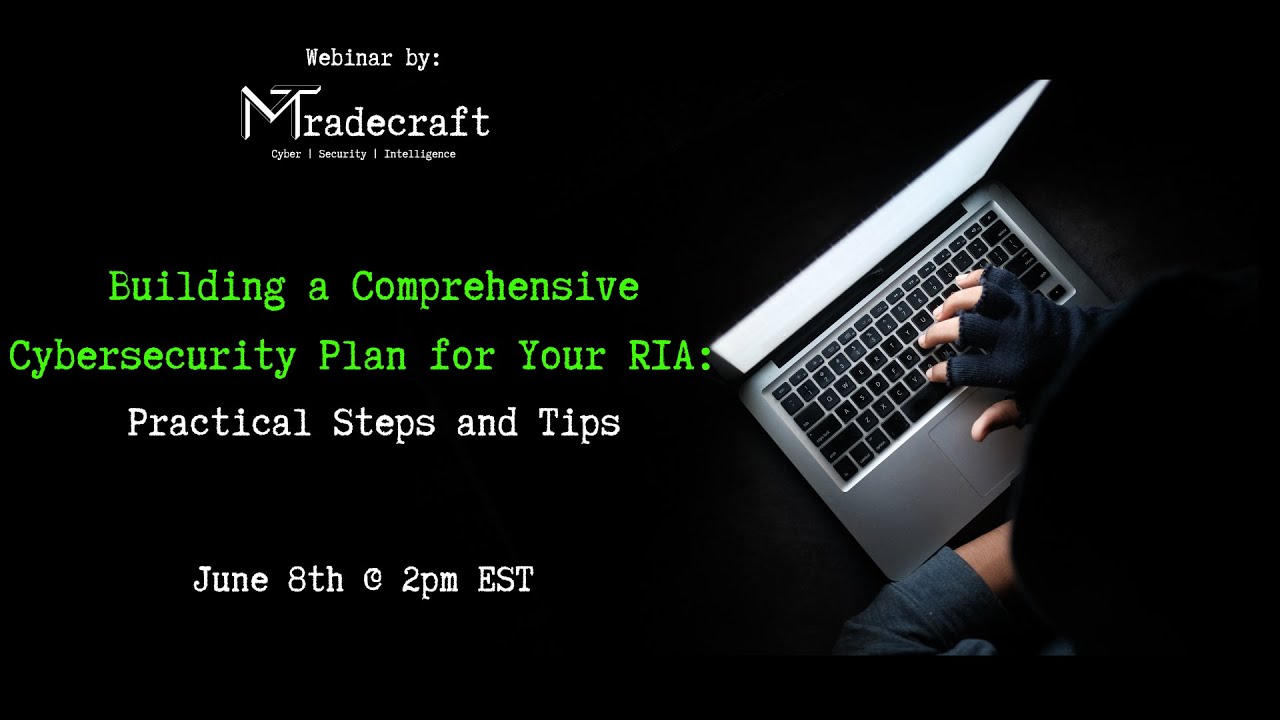 Webinar by:

MTradecraft
Cyber | Security | Intelligence

Building a Comprehensive Cybersecurity Plan for Your RIA:
Practical Steps and Tips

June 8th @ 2pm EST